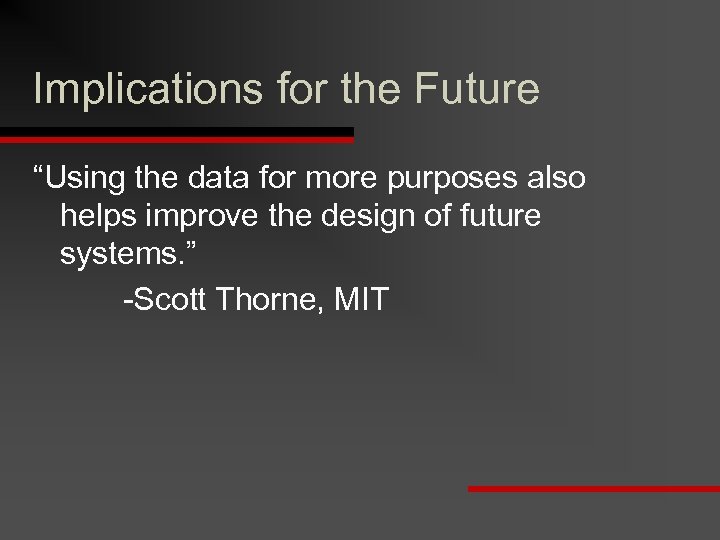 Implications for the Future

“Using the data for more purposes also helps improve the design of future systems.”

-Scott Thorne, MIT